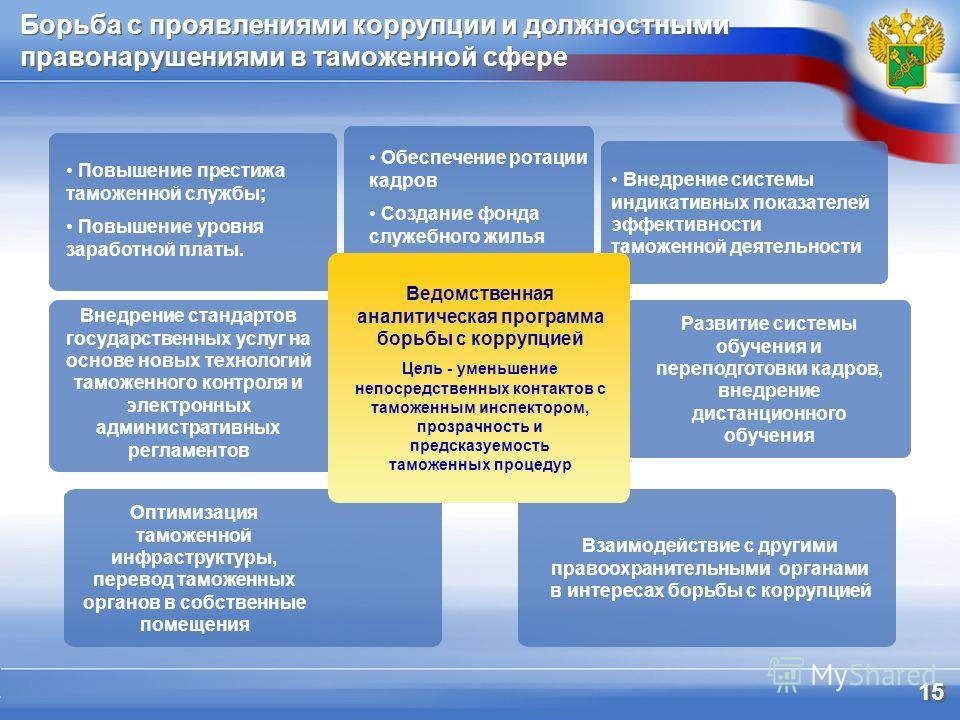 Борьба с проявлениями коррупции и должностными правонарушениями в таможенной сфере

• Повышение престижа таможенной службы;

• Повышение уровня заработной платы.

• Обеспечение ротации кадров

• Создание фонда служебного жилья

• Внедрение системы индикативных показателей эффективности таможенной деятельности

Внедрение стандартов государственных услуг на основе новых технологий таможенного контроля и электронных административных регламентов

Ведомственная аналитическая программа борьбы с коррупцией

Цель - уменьшение непосредственных контактов с таможенным инспектором, прозрачность и предсказуемость таможенных процедур

Развитие системы обучения и переподготовки кадров, внедрение дистанционного обучения

Оптимизация таможенной инфраструктуры, перевод таможенных органов в собственные помещения

Взаимодействие с другими правоохранительными органами в интересах борьбы с коррупцией

MyShared

15